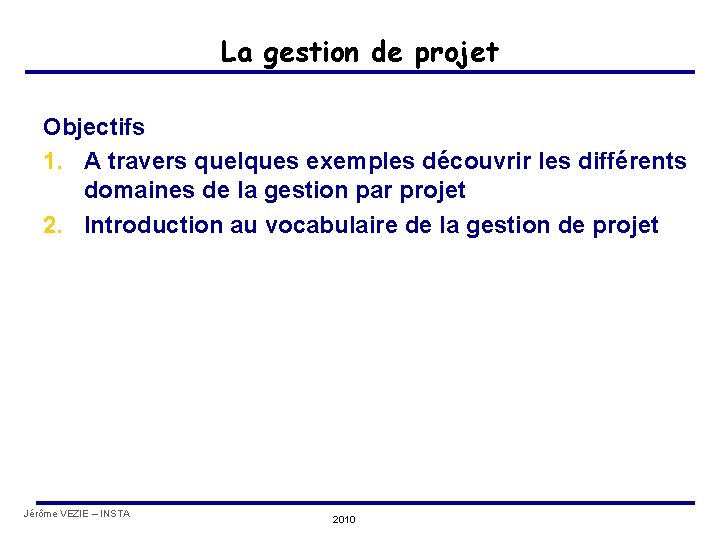 La gestion de projet

Objectifs

1. A travers quelques exemples découvrir les différents domaines de la gestion par projet
2. Introduction au vocabulaire de la gestion de projet

Jérôme VEZIE – INSTA

2010